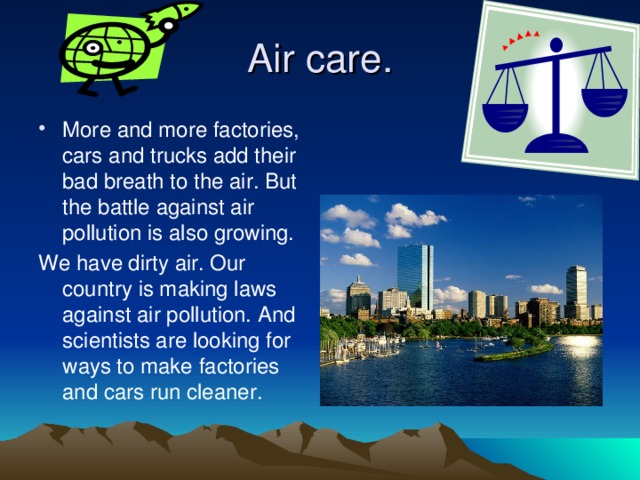 Air care.

• More and more factories, cars and trucks add their bad breath to the air. But the battle against air pollution is also growing.

We have dirty air. Our country is making laws against air pollution. And scientists are looking for ways to make factories and cars run cleaner.